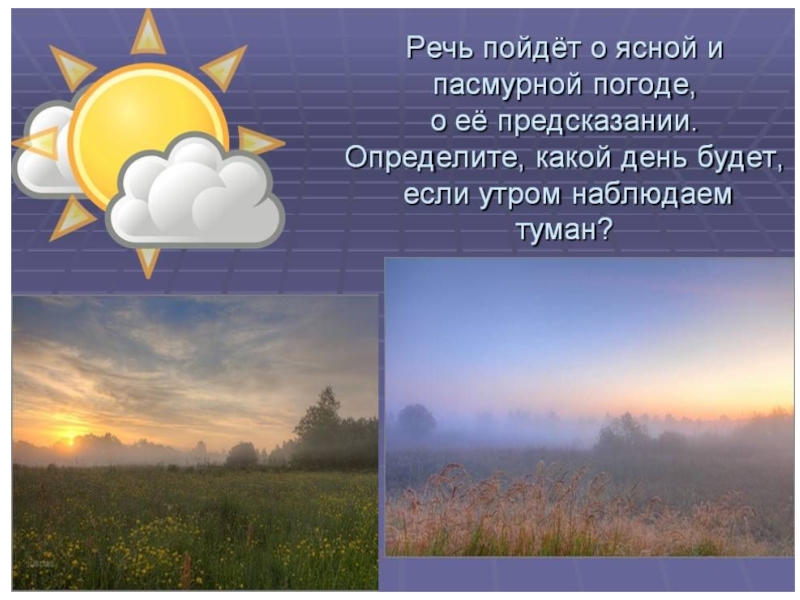 Речь пойдёт о ясной и пасмурной погоде, о её предсказании. Определите, какой день будет, если утром наблюдаем туман?